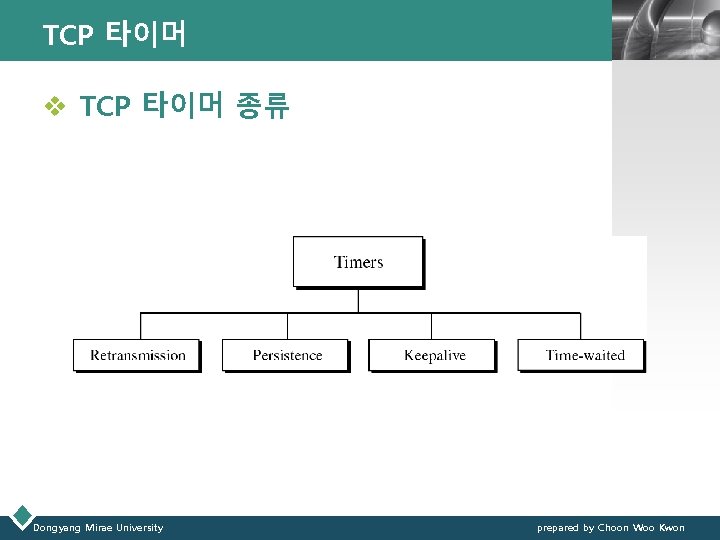 TCP 타이머

❖ TCP 타이머 종류

Timers

Retransmission

Persistence

Keepalive

Time-waited

Dongyang Mirae University

prepared by Choon Woo Kwon